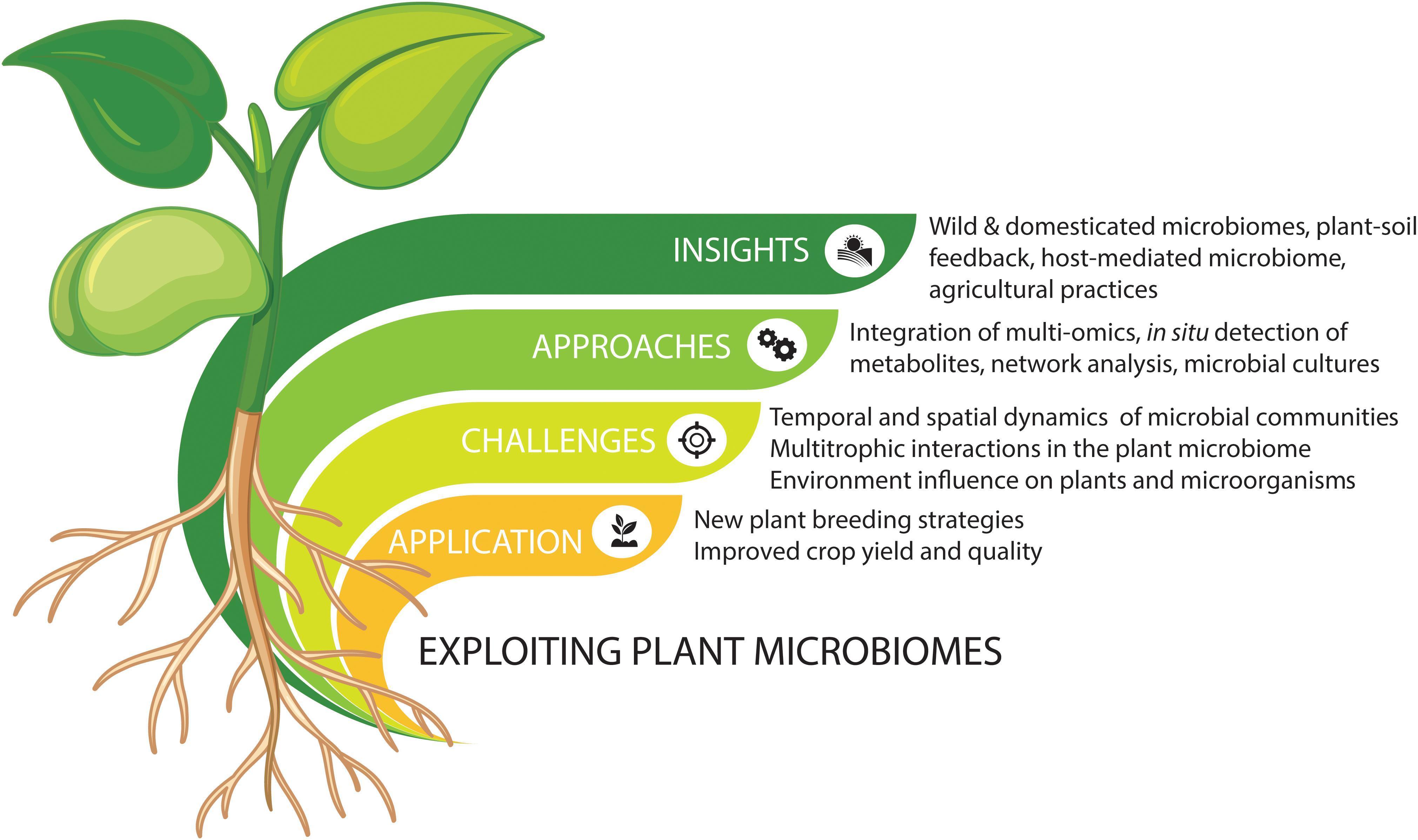 INSIGHTS

Wild & domesticated microbiomes, plant-soil feedback, host-mediated microbiome, agricultural practices

APPROACHES

Integration of multi-omics, in situ detection of metabolites, network analysis, microbial cultures

CHALLENGES

Temporal and spatial dynamics of microbial communities
Multitrophic interactions in the plant microbiome
Environment influence on plants and microorganisms

APPLICATION

New plant breeding strategies
Improved crop yield and quality

EXPLOITING PLANT MICROBIOMES